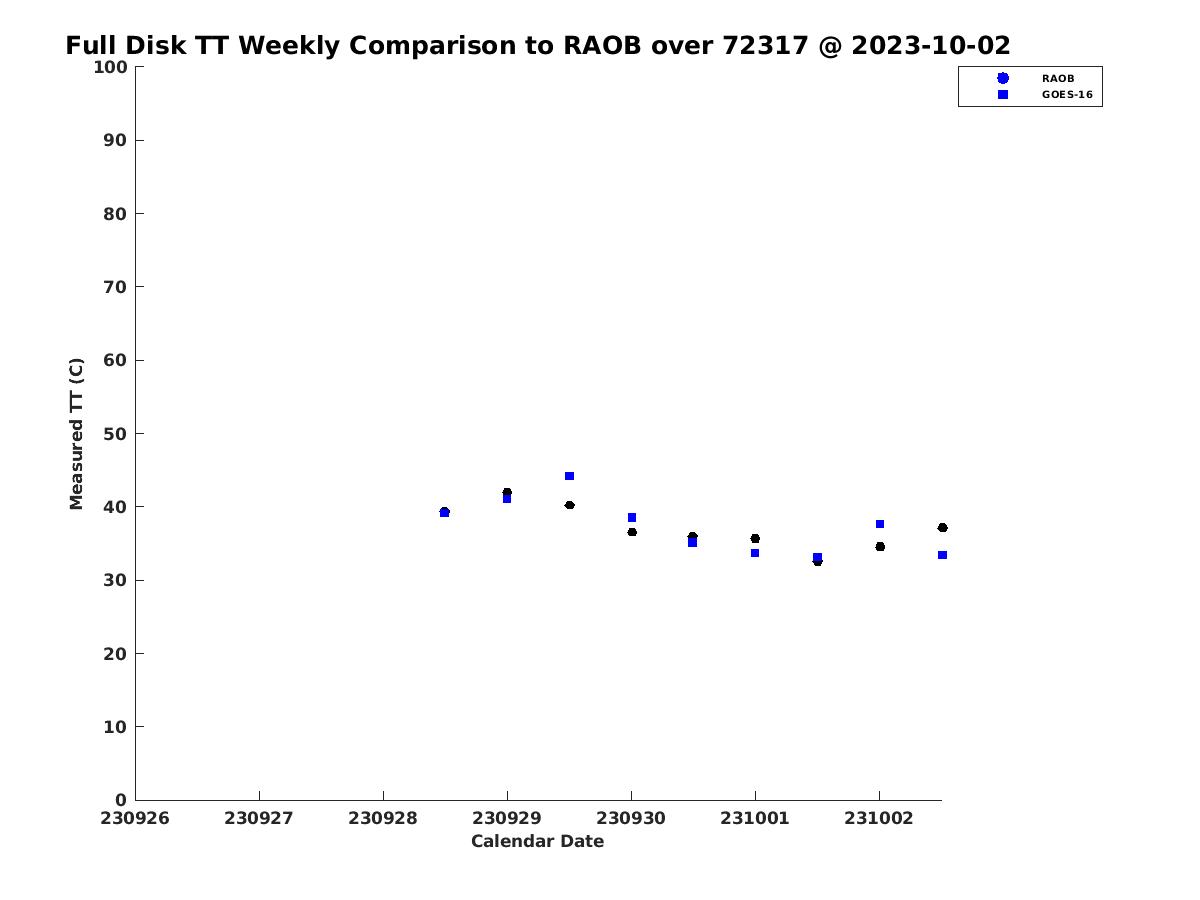 Full Disk TT Weekly Comparison to RAOB over 72317 @ 2023-10-02

RAOB
GOES-16

Measured TT (C)

100
90
80
70
60
50
40
30
20
10
0

230926
230927
230928
230929
230930
231001
231002

Calendar Date